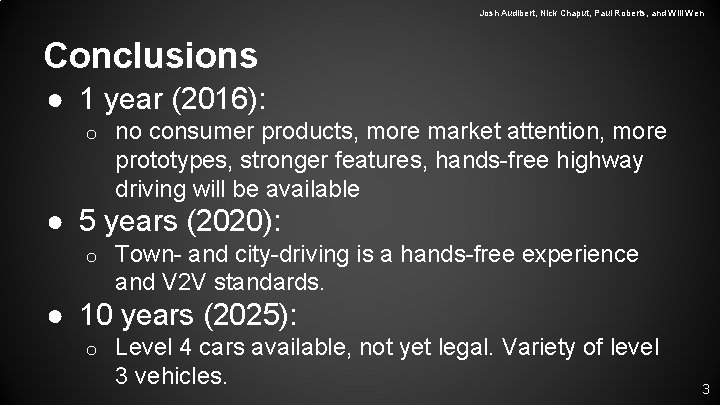 Josh Audibert, Nick Chaput, Paul Roberts, and Will Wen

Conclusions

● 1 year (2016):
  ○ no consumer products, more market attention, more prototypes, stronger features, hands-free highway driving will be available
● 5 years (2020):
  ○ Town- and city-driving is a hands-free experience and V2V standards.
● 10 years (2025):
  ○ Level 4 cars available, not yet legal. Variety of level 3 vehicles.

3